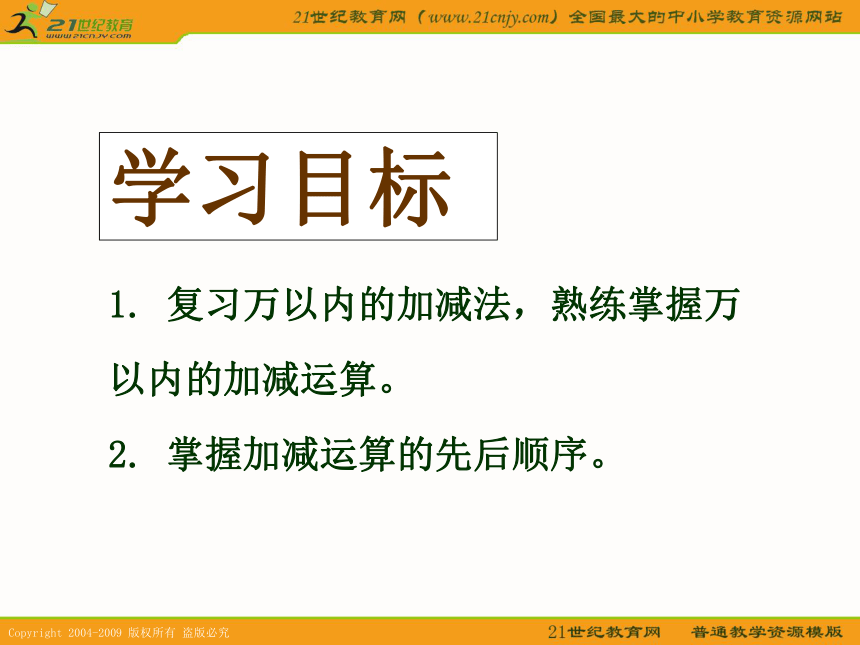 21世纪教育
www.21cnjy.com

21世纪教育网（www.21cnjy.com）全国最大的中小学教育资源网站

学习目标

1. 复习万以内的加减法，熟练掌握万以内的加减运算。

2. 掌握加减运算的先后顺序。

Copyright 2004-2009 版权所有 盗版必究

21世纪教育网 普通教学资源模版